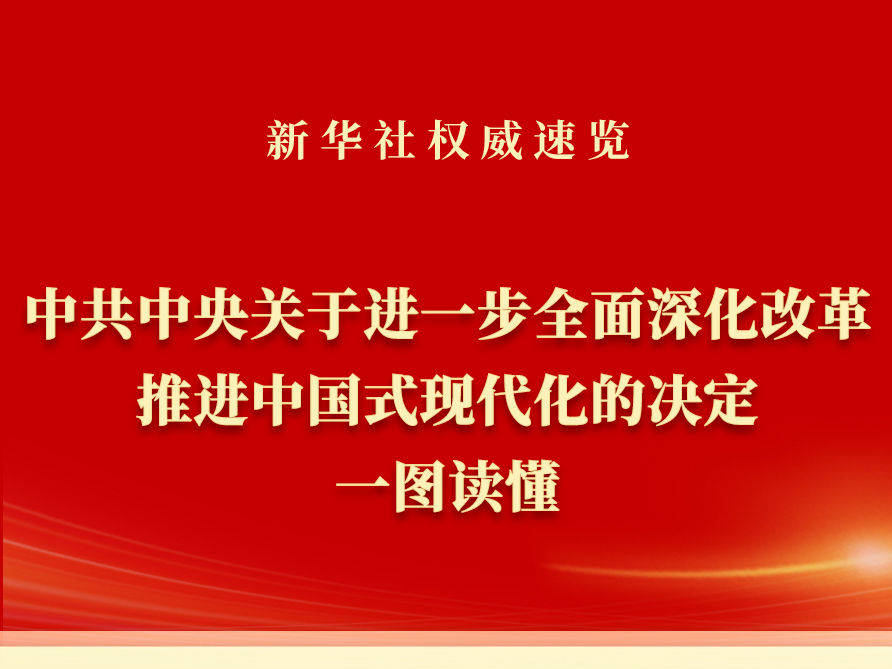 新华社权威速览

中共中央关于进一步全面深化改革
推进中国式现代化的决定
一图读懂